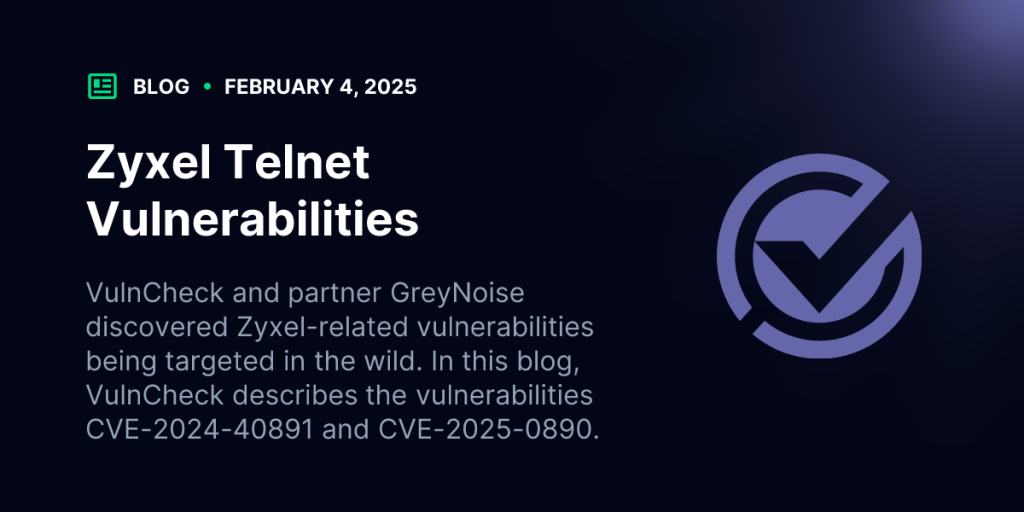 BLOG • FEBRUARY 4, 2025

Zyxel Telnet Vulnerabilities

VulnCheck and partner GreyNoise discovered Zyxel-related vulnerabilities being targeted in the wild. In this blog, VulnCheck describes the vulnerabilities CVE-2024-40891 and CVE-2025-0890.